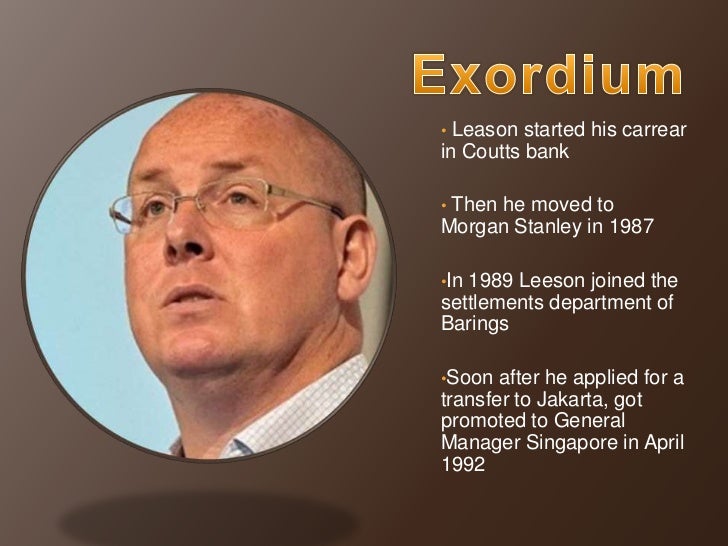 Exordium

• Leason started his carrear in Coutts bank

• Then he moved to Morgan Stanley in 1987

•In 1989 Leeson joined the settlements department of Barings

•Soon after he applied for a transfer to Jakarta, got promoted to General Manager Singapore in April 1992